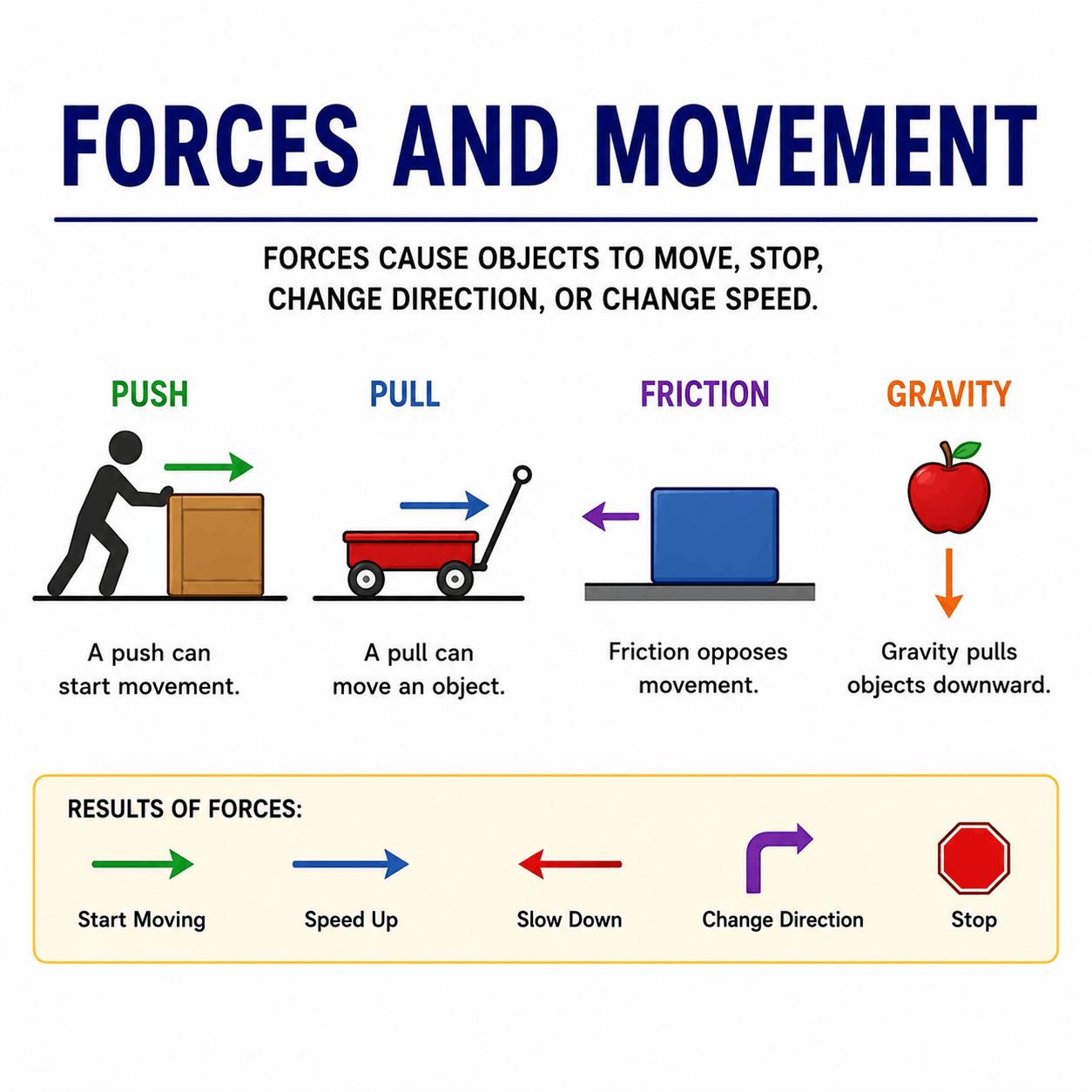 FORCES AND MOVEMENT

FORCES CAUSE OBJECTS TO MOVE, STOP, CHANGE DIRECTION, OR CHANGE SPEED.

PUSH

A push can start movement.

PULL

A pull can move an object.

FRICTION

Friction opposes movement.

GRAVITY

Gravity pulls objects downward.

RESULTS OF FORCES:

Start Moving

Speed Up

Slow Down

Change Direction

Stop